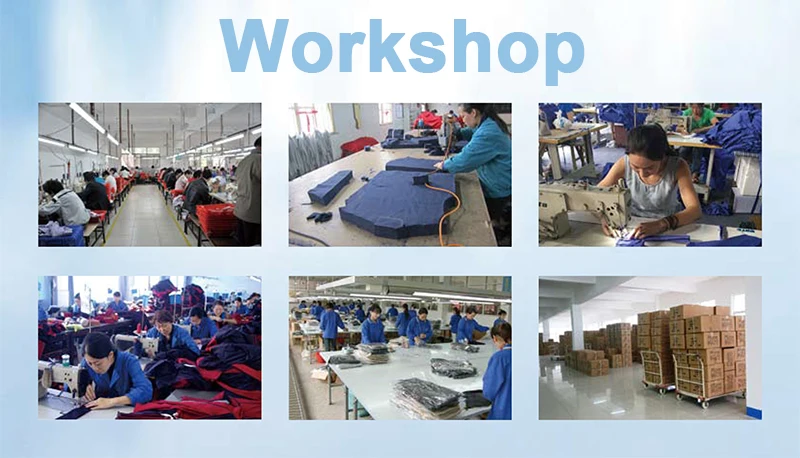 Workshop